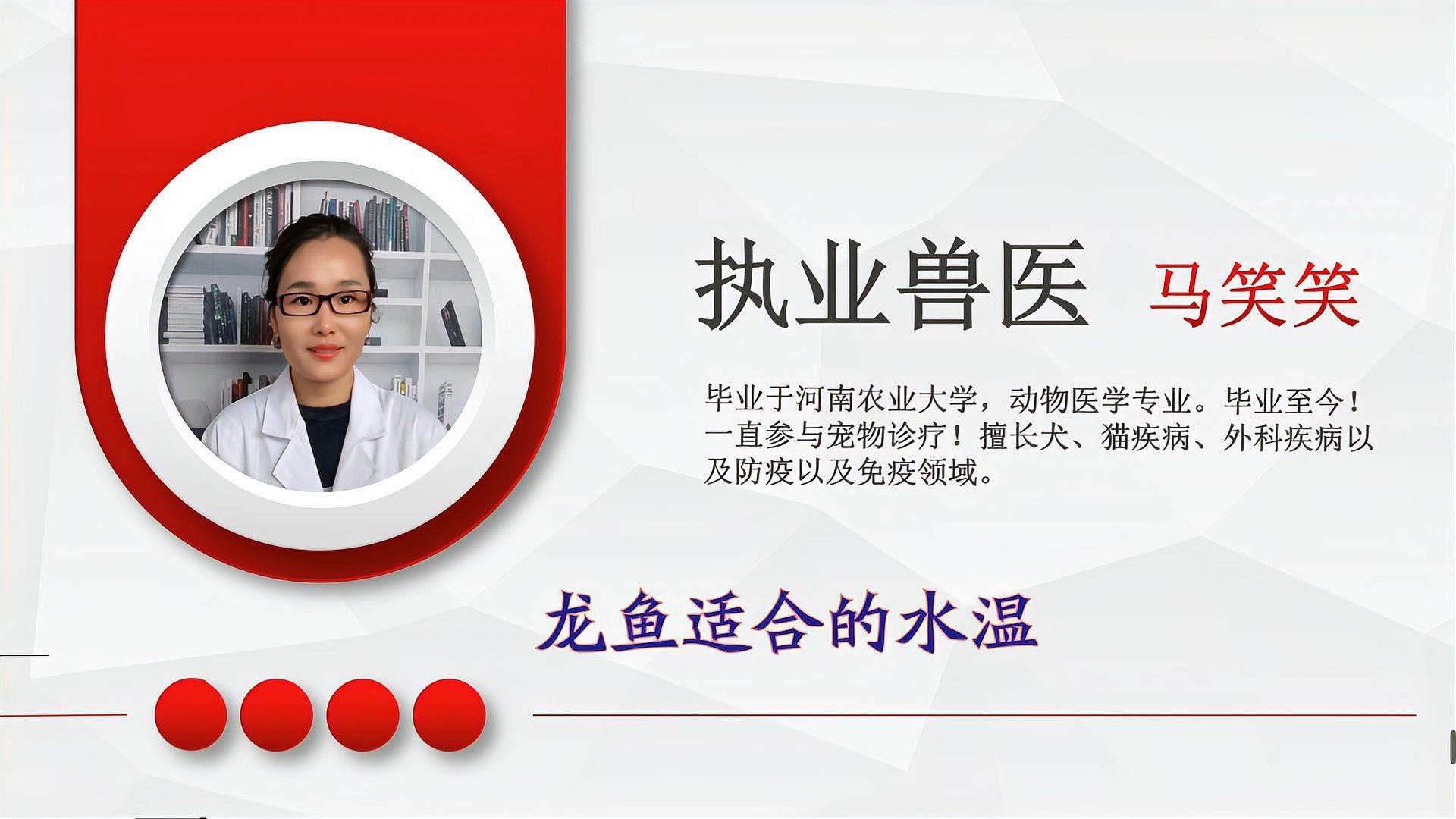 执业兽医 马笑笑

毕业于河南农业大学，动物医学专业。毕业至今！一直参与宠物诊疗！擅长犬、猫疾病、外科疾病以及防疫以及免疫领域。

龙鱼适合的水温